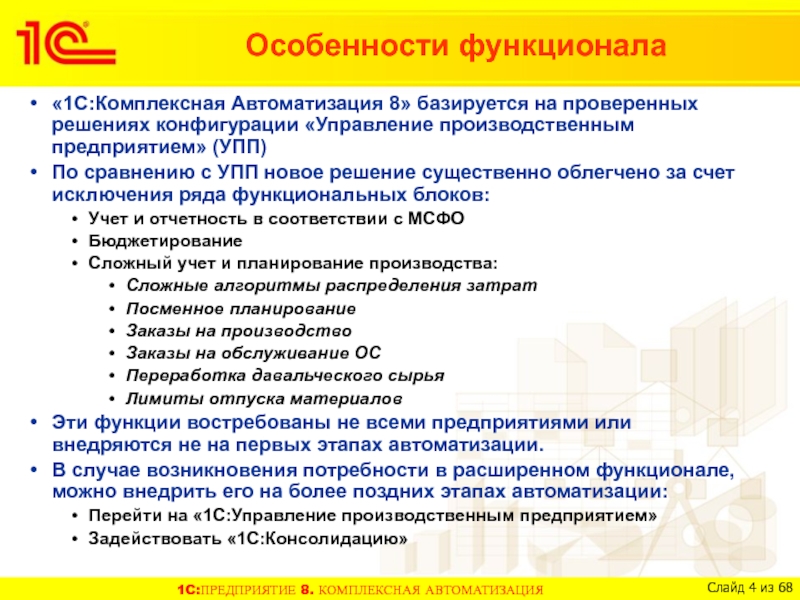 1С

Особенности функционала

• «1С:Комплексная Автоматизация 8» базируется на проверенных решениях конфигурации «Управление производственным предприятием» (УПП)
• По сравнению с УПП новое решение существенно облегчено за счет исключения ряда функциональных блоков:
• Учет и отчетность в соответствии с МСФО
• Бюджетирование
• Сложный учет и планирование производства:
• Сложные алгоритмы распределения затрат
• Посменное планирование
• Заказы на производство
• Заказы на обслуживание ОС
• Переработка давальческого сырья
• Лимиты отпуска материалов
• Эти функции востребованы не всеми предприятиями или внедряются не на первых этапах автоматизации.
• В случае возникновения потребности в расширенном функционале, можно внедрить его на более поздних этапах автоматизации:
• Перейти на «1С:Управление производственным предприятием»
• Задействовать «1С:Консолидацию»

1С:ПРЕДПРИЯТИЕ 8. КОМПЛЕКСНАЯ АВТОМАТИЗАЦИЯ

Слайд 4 из 68